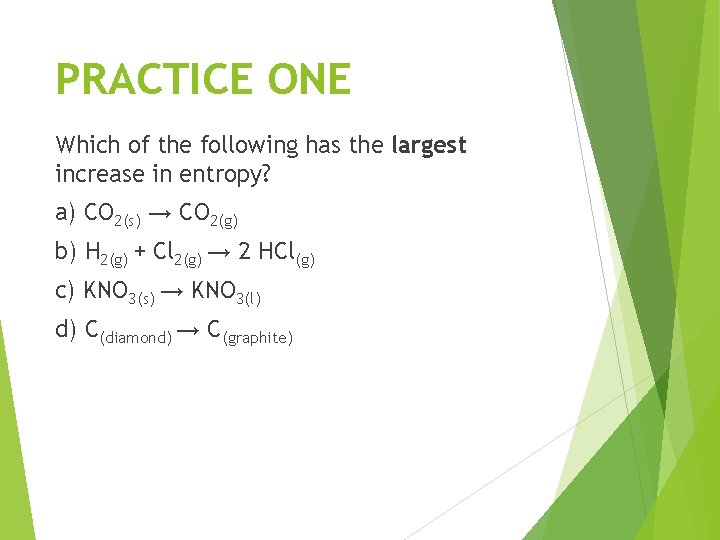 PRACTICE ONE

Which of the following has the **largest** increase in entropy?

a) $CO_{2(s)} \rightarrow CO_{2(g)}$

b) $H_{2(g)} + Cl_{2(g)} \rightarrow 2\ HCl_{(g)}$

c) $KNO_{3(s)} \rightarrow KNO_{3(l)}$

d) $C_{(diamond)} \rightarrow C_{(graphite)}$